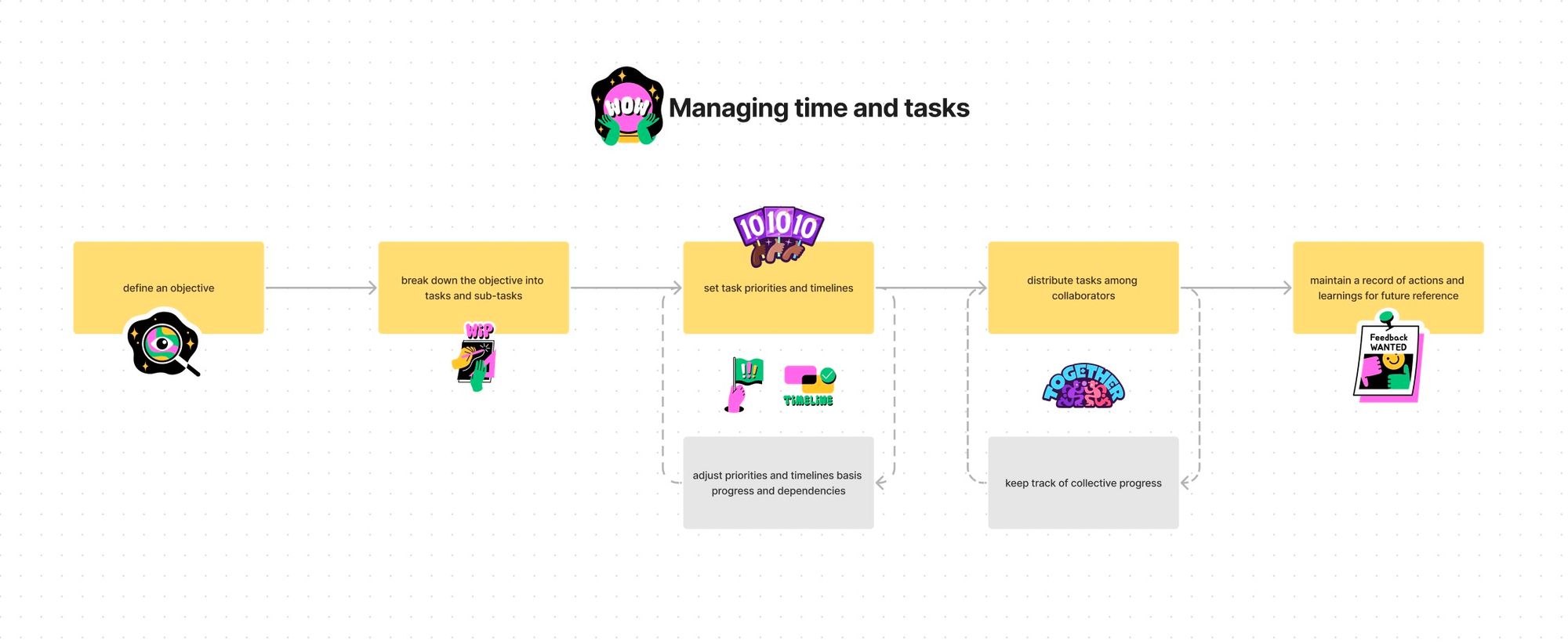 HOW

Managing time and tasks

define an objective

break down the objective into tasks and sub-tasks

WIP

10 10 10

set task priorities and timelines

!!!

TIMELINE

adjust priorities and timelines basis progress and dependencies

distribute tasks among collaborators

TOGETHER

keep track of collective progress

maintain a record of actions and learnings for future reference

Feedback WANTED